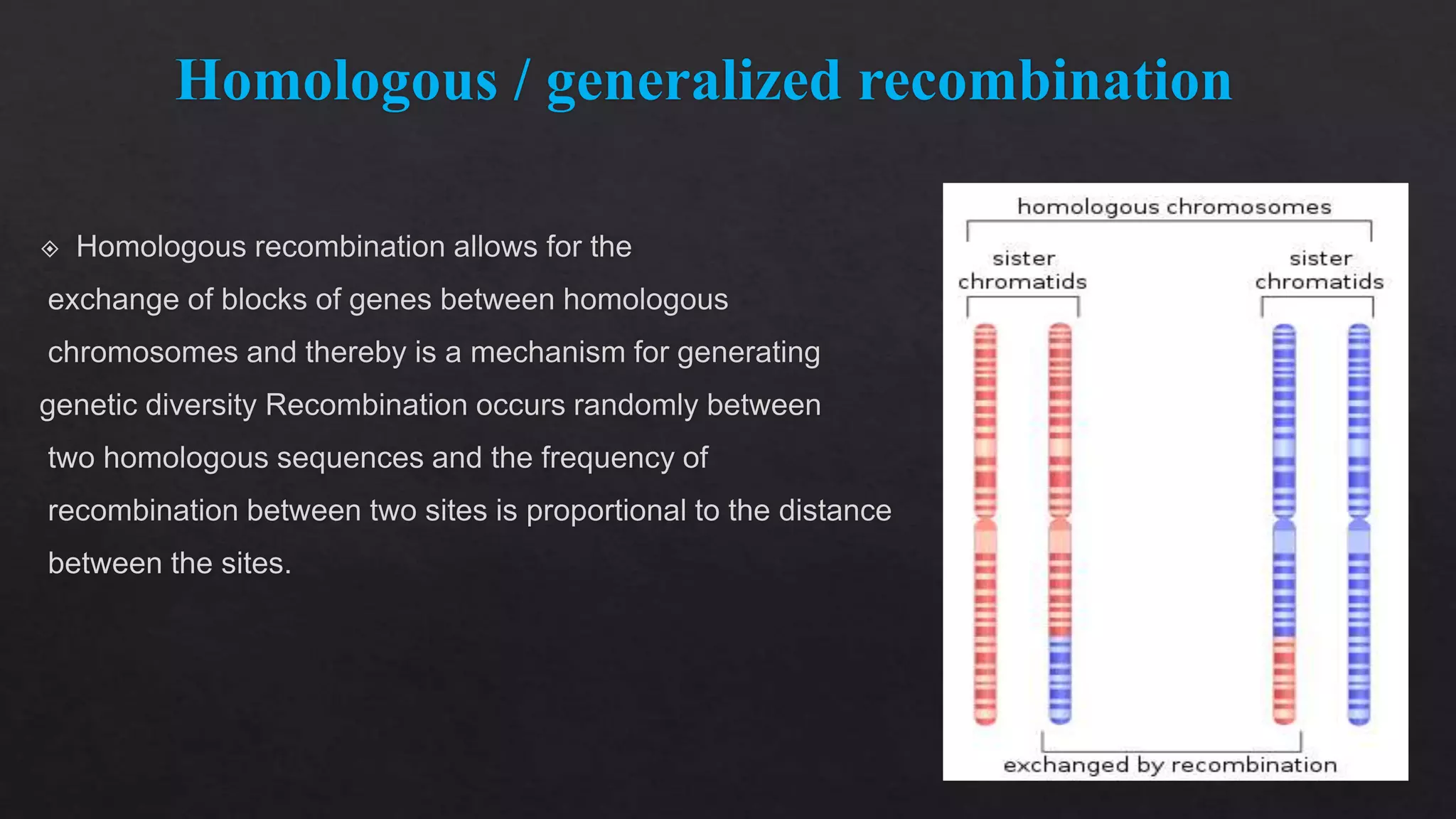 Homologous / generalized recombination

◈ Homologous recombination allows for the exchange of blocks of genes between homologous chromosomes and thereby is a mechanism for generating genetic diversity Recombination occurs randomly between two homologous sequences and the frequency of recombination between two sites is proportional to the distance between the sites.

homologous chromosomes

sister chromatids

sister chromatids

exchanged by recombination